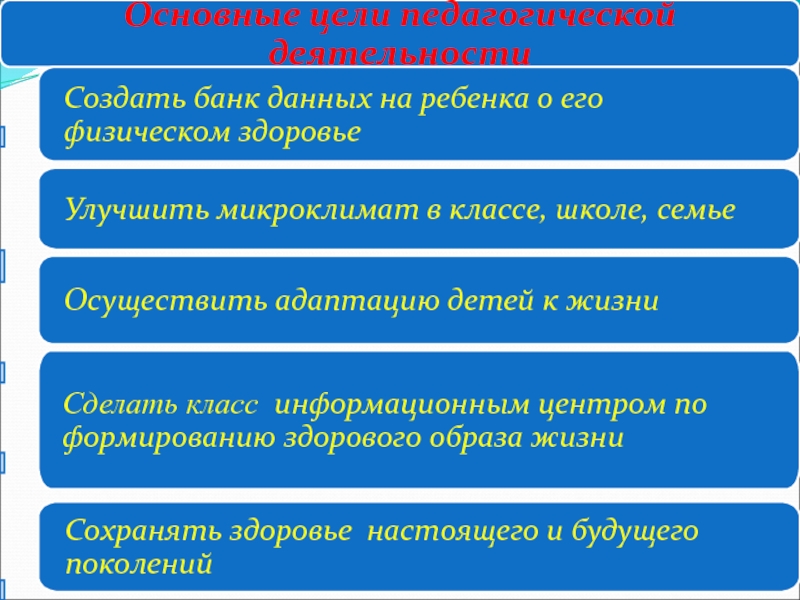 Основные цели педагогической деятельности

Создать банк данных на ребенка о его физическом здоровье

Улучшить микроклимат в классе, школе, семье

Осуществить адаптацию детей к жизни

Сделать класс информационным центром по формированию здорового образа жизни

Сохранять здоровье настоящего и будущего поколений